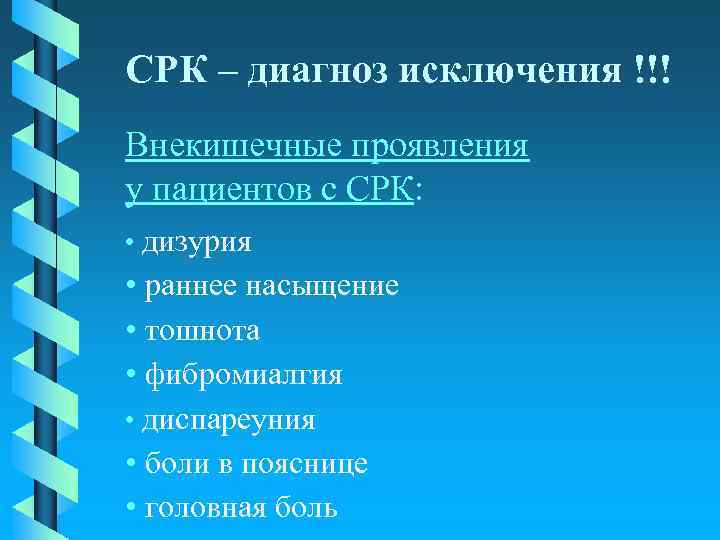 СРК – диагноз исключения !!!

Внекишечные проявления у пациентов с СРК:

• дизурия
• раннее насыщение
• тошнота
• фибромиалгия
• диспареуния
• боли в пояснице
• головная боль